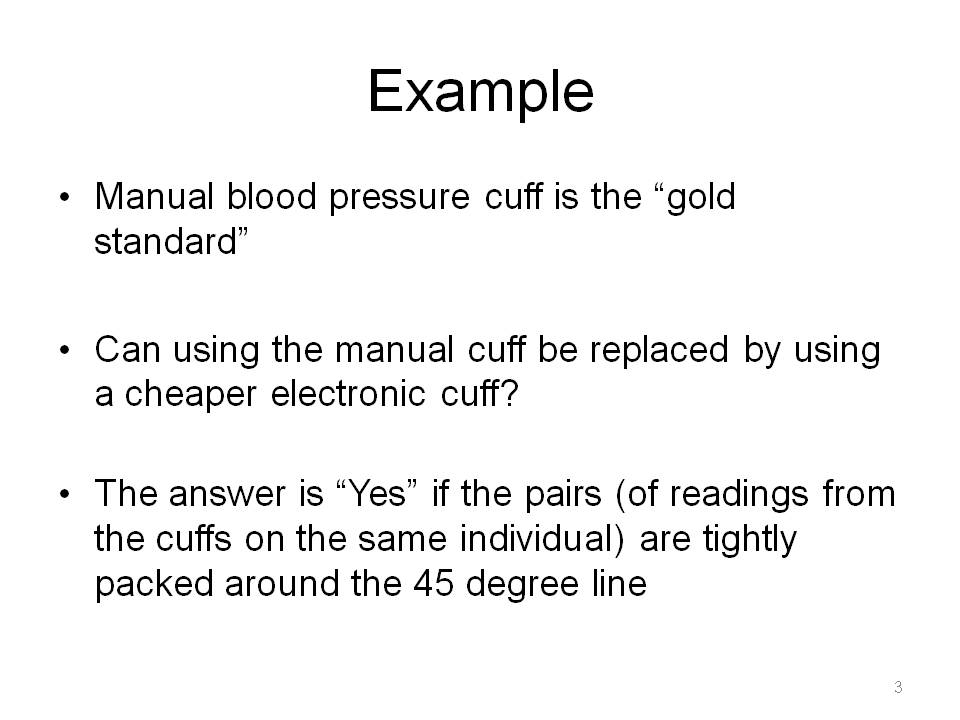 Example

• Manual blood pressure cuff is the “gold standard”

• Can using the manual cuff be replaced by using a cheaper electronic cuff?

• The answer is “Yes” if the pairs (of readings from the cuffs on the same individual) are tightly packed around the 45 degree line

3